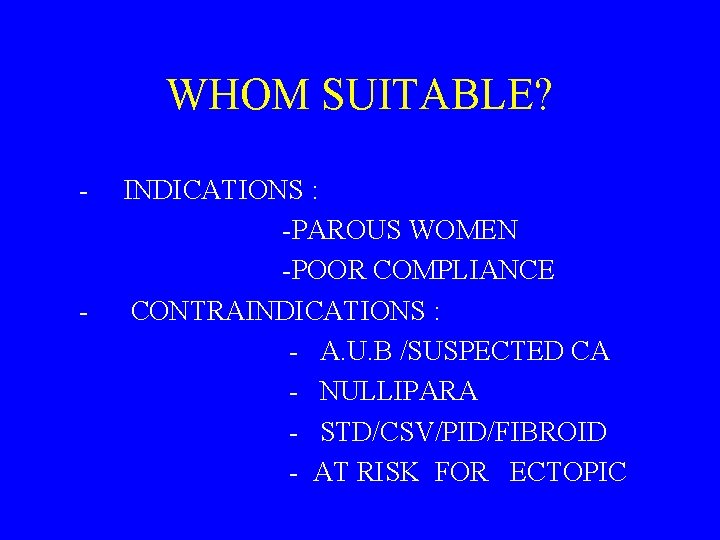 WHOM SUITABLE?

- INDICATIONS :
-PAROUS WOMEN
-POOR COMPLIANCE
- CONTRAINDICATIONS :
- A.U.B /SUSPECTED CA
- NULLIPARA
- STD/CSV/PID/FIBROID
- AT RISK FOR ECTOPIC